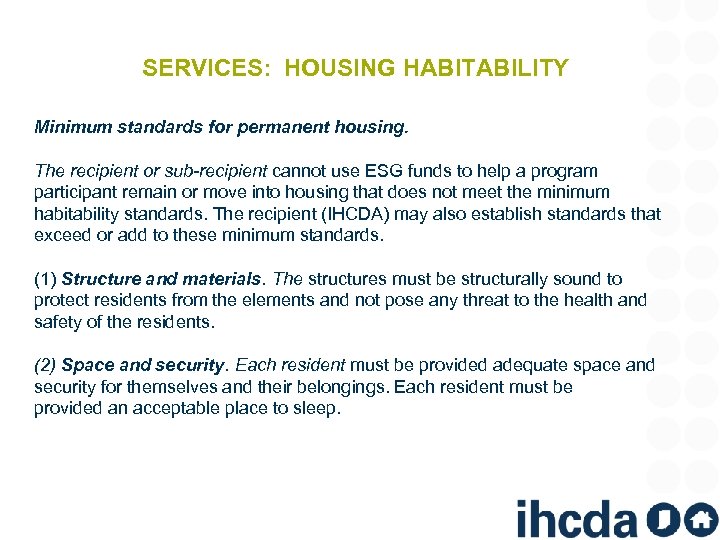 SERVICES: HOUSING HABITABILITY

Minimum standards for permanent housing.

The recipient or sub-recipient cannot use ESG funds to help a program participant remain or move into housing that does not meet the minimum habitability standards. The recipient (IHCDA) may also establish standards that exceed or add to these minimum standards.

(1) Structure and materials. The structures must be structurally sound to protect residents from the elements and not pose any threat to the health and safety of the residents.

(2) Space and security. Each resident must be provided adequate space and security for themselves and their belongings. Each resident must be provided an acceptable place to sleep.

ihcda